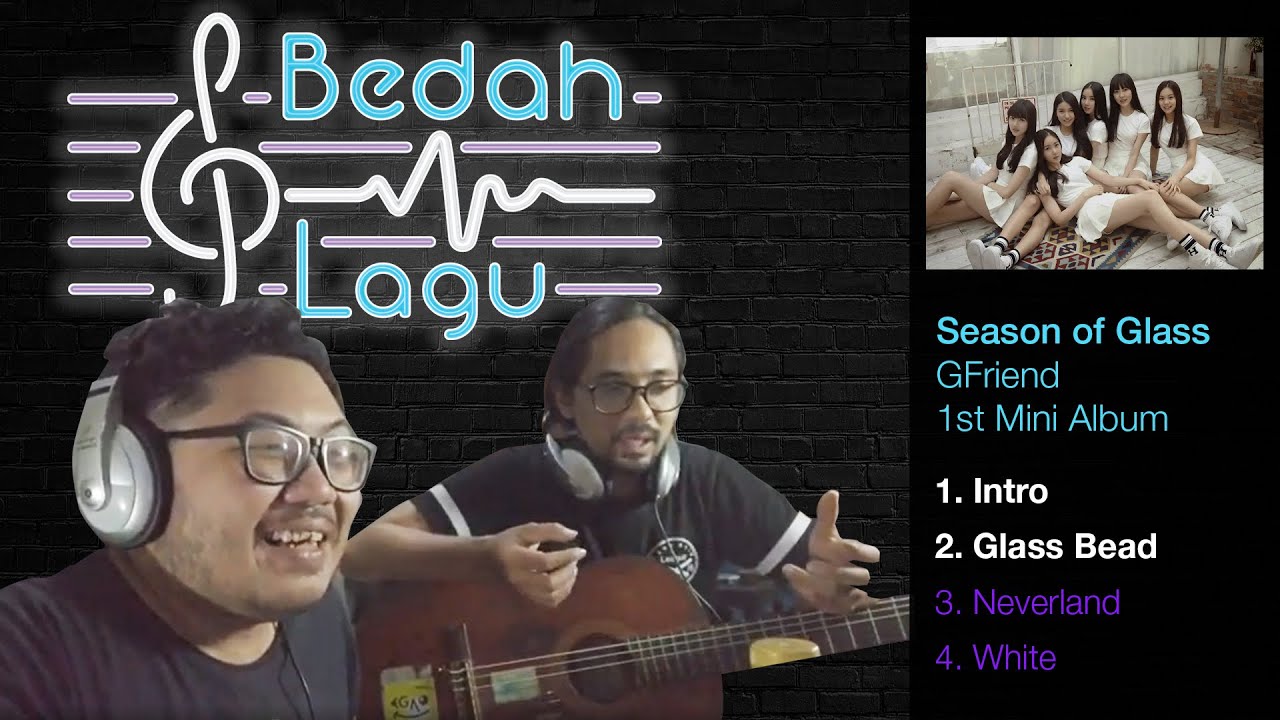 Bedah Lagu

Season of Glass
GFriend
1st Mini Album

1. Intro
2. Glass Bead
3. Neverland
4. White